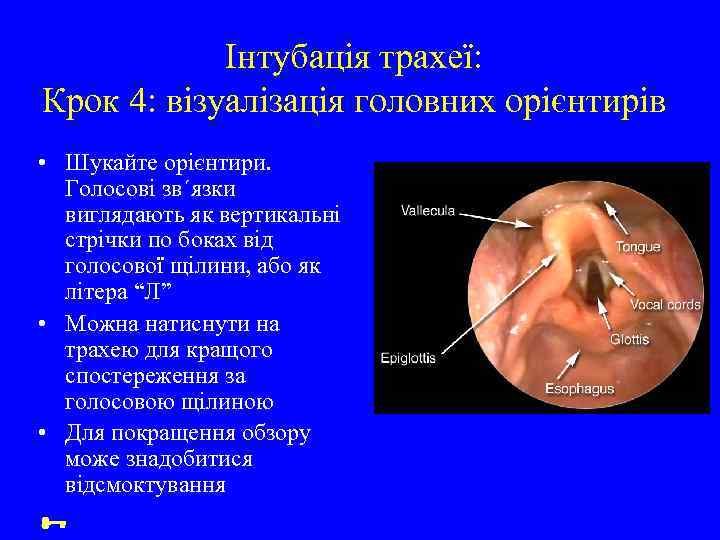 Інтубація трахеї:
Крок 4: візуалізація головних орієнтирів

• Шукайте орієнтири. Голосові зв´язки виглядають як вертикальні стрічки по боках від голосової щілини, або як літера “Л”
• Можна натиснути на трахею для кращого спостереження за голосовою щілиною
• Для покращення обзору може знадобитися відсмоктування

Vallecula
Tongue
Vocal cords
Glottis
Epiglottis
Esophagus